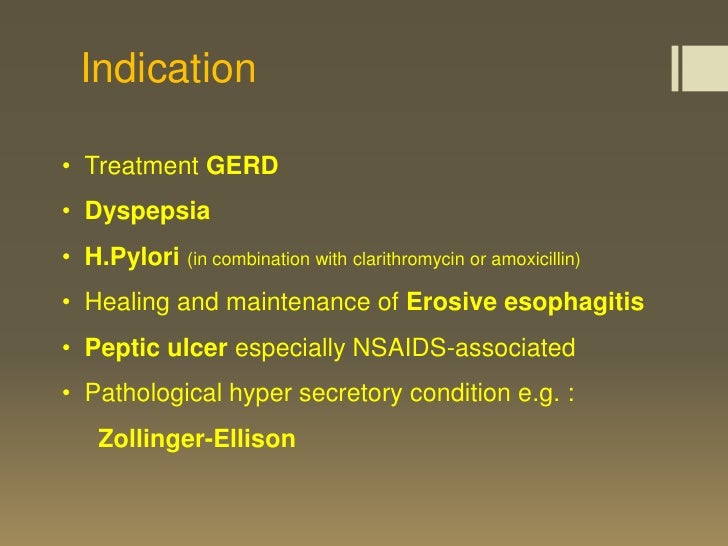 Indication

• Treatment GERD
• Dyspepsia
• H.Pylori (in combination with clarithromycin or amoxicillin)
• Healing and maintenance of Erosive esophagitis
• Peptic ulcer especially NSAIDS-associated
• Pathological hyper secretory condition e.g. :
Zollinger-Ellison